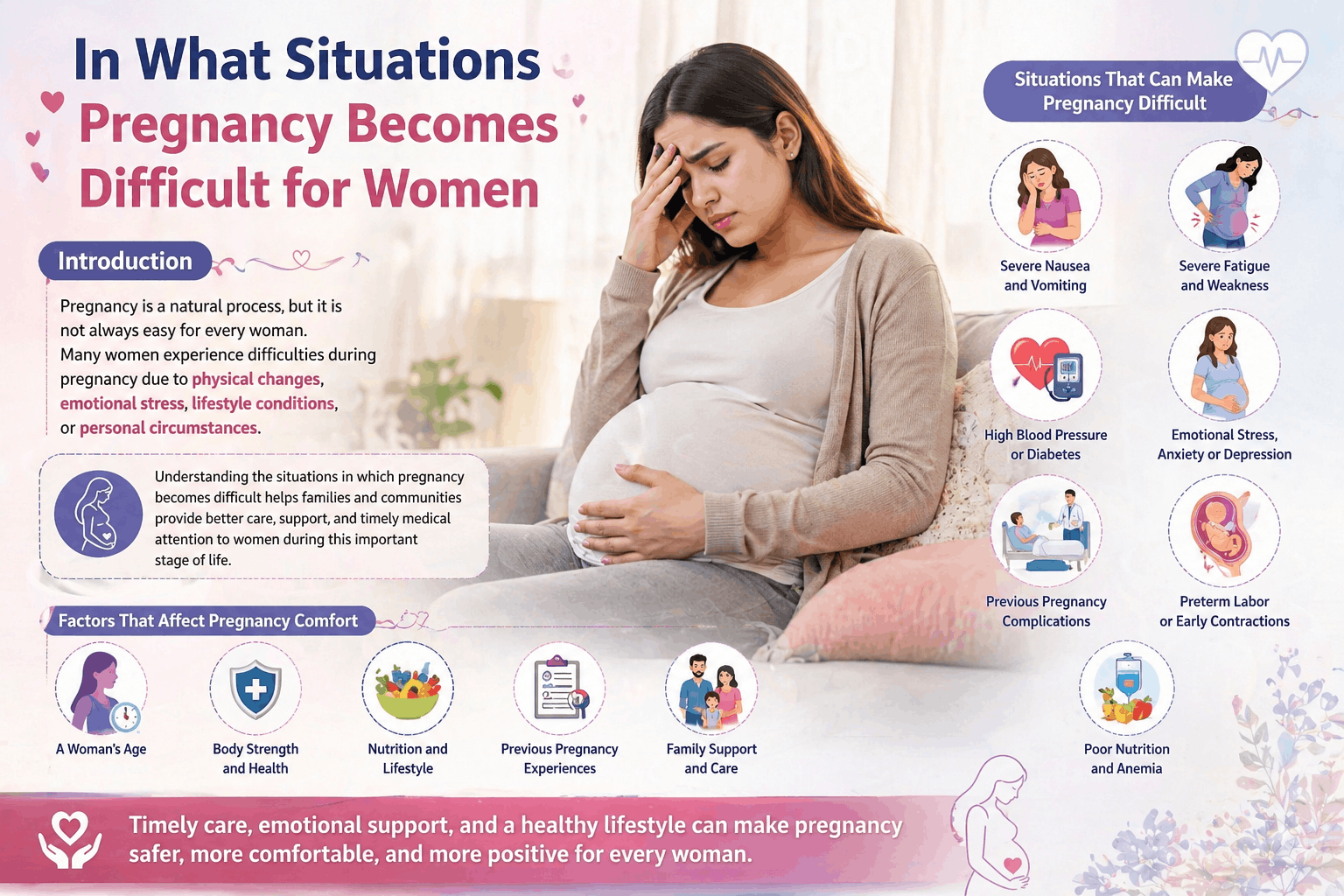 In What Situations Pregnancy Becomes Difficult for Women

Introduction

Pregnancy is a natural process, but it is not always easy for every woman. Many women experience difficulties during pregnancy due to physical changes, emotional stress, lifestyle conditions, or personal circumstances.

Understanding the situations in which pregnancy becomes difficult helps families and communities provide better care, support, and timely medical attention to women during this important stage of life.

Factors That Affect Pregnancy Comfort

A Woman's Age

Body Strength and Health

Nutrition and Lifestyle

Previous Pregnancy Experiences

Family Support and Care

Situations That Can Make Pregnancy Difficult

Severe Nausea and Vomiting

Severe Fatigue and Weakness

High Blood Pressure or Diabetes

Emotional Stress, Anxiety or Depression

Previous Pregnancy Complications

Preterm Labor or Early Contractions

Poor Nutrition and Anemia

Timely care, emotional support, and a healthy lifestyle can make pregnancy safer, more comfortable, and more positive for every woman.